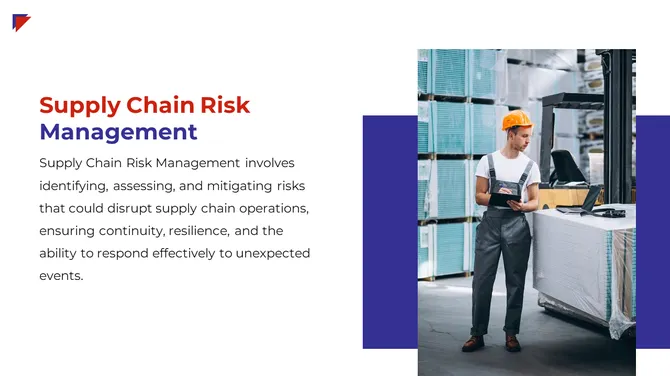 Supply Chain Risk Management

Supply Chain Risk Management involves identifying, assessing, and mitigating risks that could disrupt supply chain operations, ensuring continuity, resilience, and the ability to respond effectively to unexpected events.